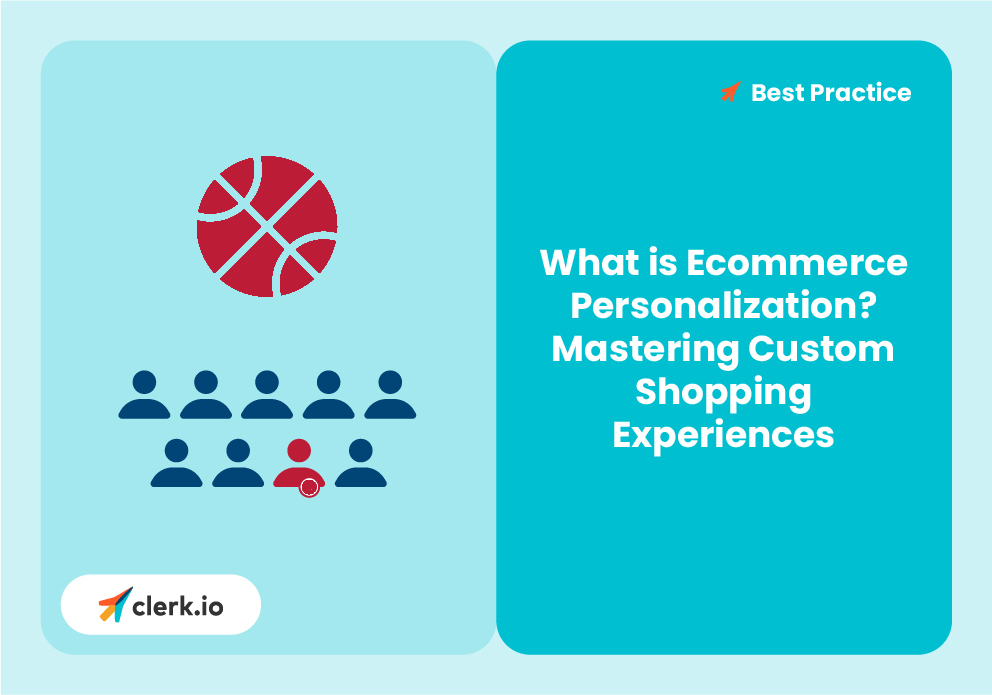 clerk.io

Best Practice

What is Ecommerce Personalization? Mastering Custom Shopping Experiences